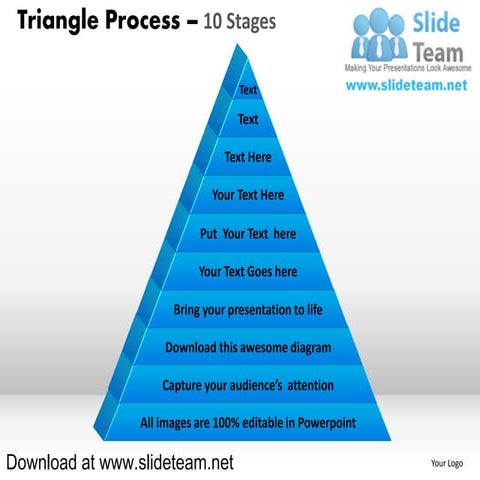 Triangle Process – 10 Stages

Slide Team
Making Your Presentations Look Awesome
www.slideteam.net

Text

Text

Text Here

Your Text Here

Put Your Text here

Your Text Goes here

Bring your presentation to life

Download this awesome diagram

Capture your audience's attention

All images are 100% editable in Powerpoint

Download at www.slideteam.net

Your Logo